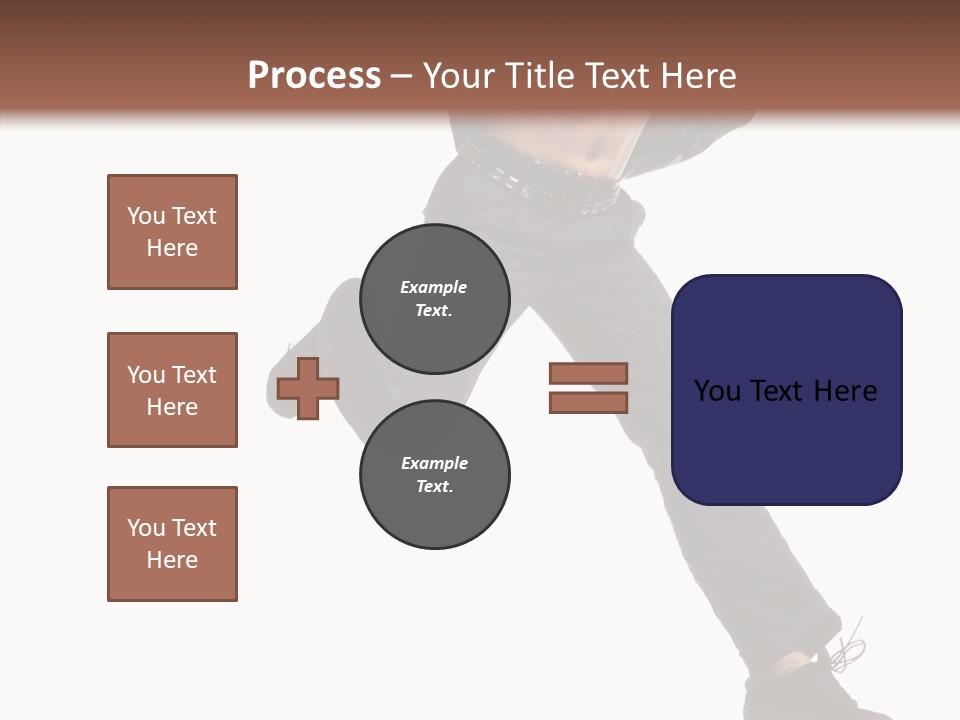 Process – Your Title Text Here

You Text Here

You Text Here

You Text Here

Example Text.

Example Text.

You Text Here